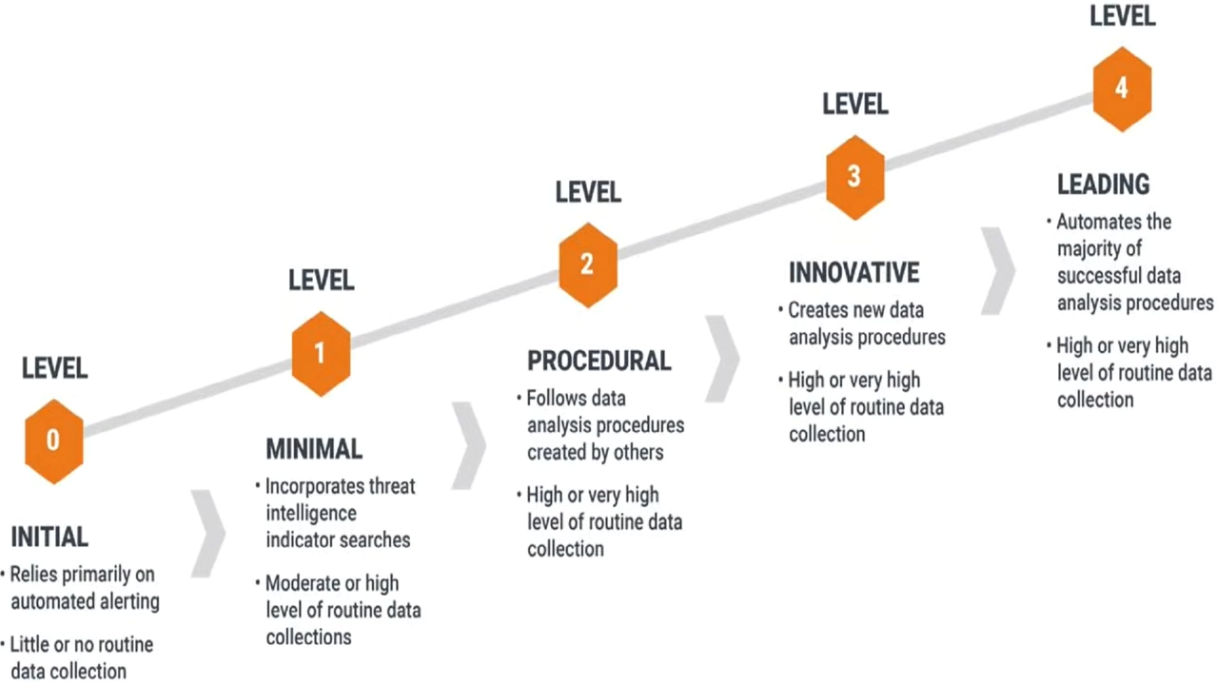 LEVEL
0
INITIAL
• Relies primarily on automated alerting
• Little or no routine data collection

LEVEL
1
MINIMAL
• Incorporates threat intelligence indicator searches
• Moderate or high level of routine data collections

LEVEL
2
PROCEDURAL
• Follows data analysis procedures created by others
• High or very high level of routine data collection

LEVEL
3
INNOVATIVE
• Creates new data analysis procedures
• High or very high level of routine data collection

LEVEL
4
LEADING
• Automates the majority of successful data analysis procedures
• High or very high level of routine data collection